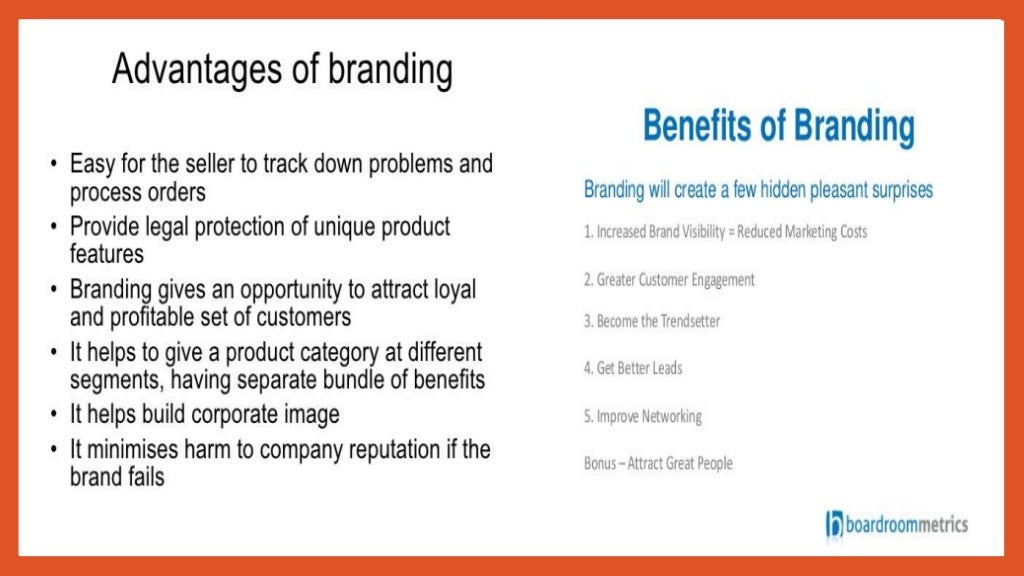 Advantages of branding

• Easy for the seller to track down problems and process orders
• Provide legal protection of unique product features
• Branding gives an opportunity to attract loyal and profitable set of customers
• It helps to give a product category at different segments, having separate bundle of benefits
• It helps build corporate image
• It minimises harm to company reputation if the brand fails

Benefits of Branding

Branding will create a few hidden pleasant surprises

1. Increased Brand Visibility = Reduced Marketing Costs

2. Greater Customer Engagement

3. Become the Trendsetter

4. Get Better Leads

5. Improve Networking

Bonus – Attract Great People

boardroommetrics